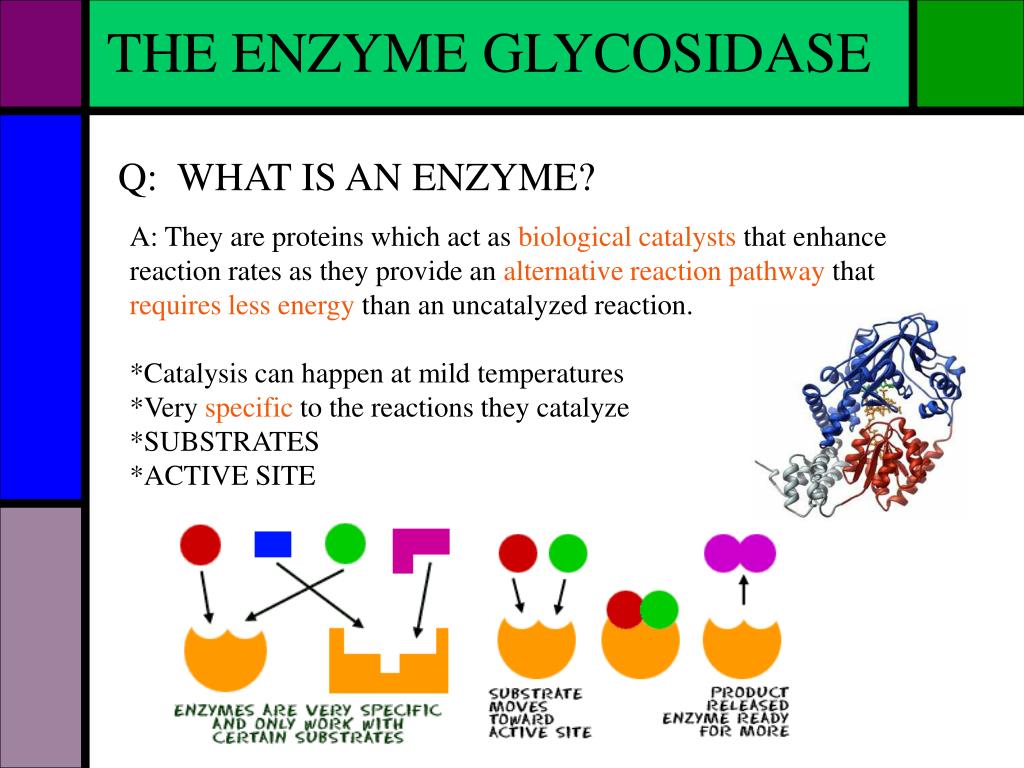 THE ENZYME GLYCOSIDASE

Q: WHAT IS AN ENZYME?

A: They are proteins which act as biological catalysts that enhance reaction rates as they provide an alternative reaction pathway that requires less energy than an uncatalyzed reaction.

*Catalysis can happen at mild temperatures
*Very specific to the reactions they catalyze
*SUBSTRATES
*ACTIVE SITE

ENZYMES ARE VERY SPECIFIC AND ONLY WORK WITH CERTAIN SUBSTRATES

SUBSTRATE MOVES TOWARD ACTIVE SITE

PRODUCT RELEASED ENZYME READY FOR MORE